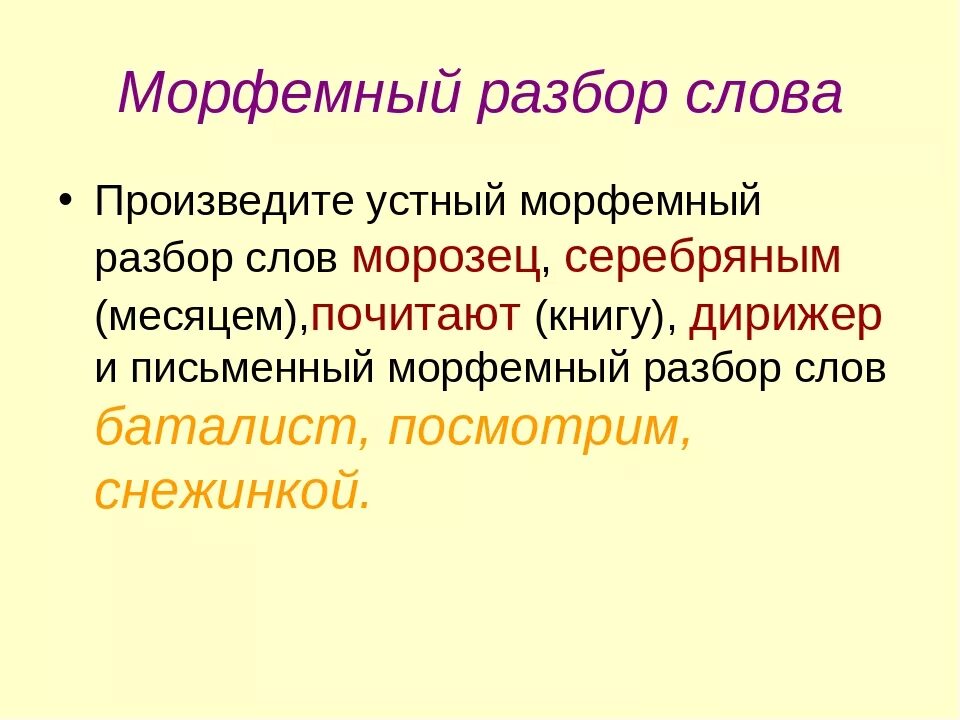 Морфемный разбор слова

• Произведите устный морфемный разбор слов морозец, серебряным (месяцем),почитают (книгу), дирижер и письменный морфемный разбор слов баталист, посмотрим, снежинкой.